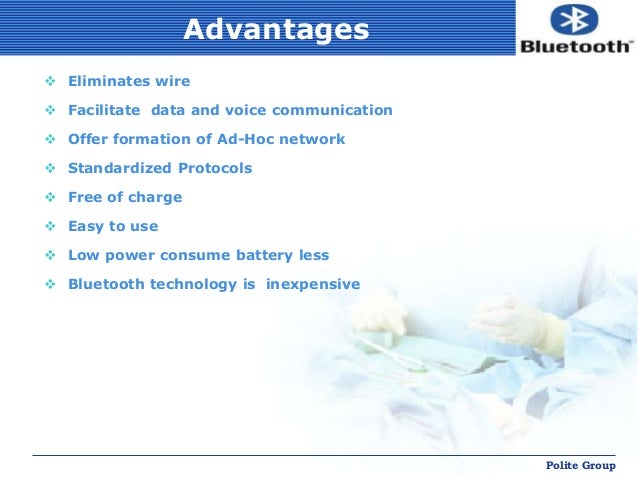 Advantages

Bluetooth™

❖ Eliminates wire
❖ Facilitate data and voice communication
❖ Offer formation of Ad-Hoc network
❖ Standardized Protocols
❖ Free of charge
❖ Easy to use
❖ Low power consume battery less
❖ Bluetooth technology is inexpensive

Polite Group